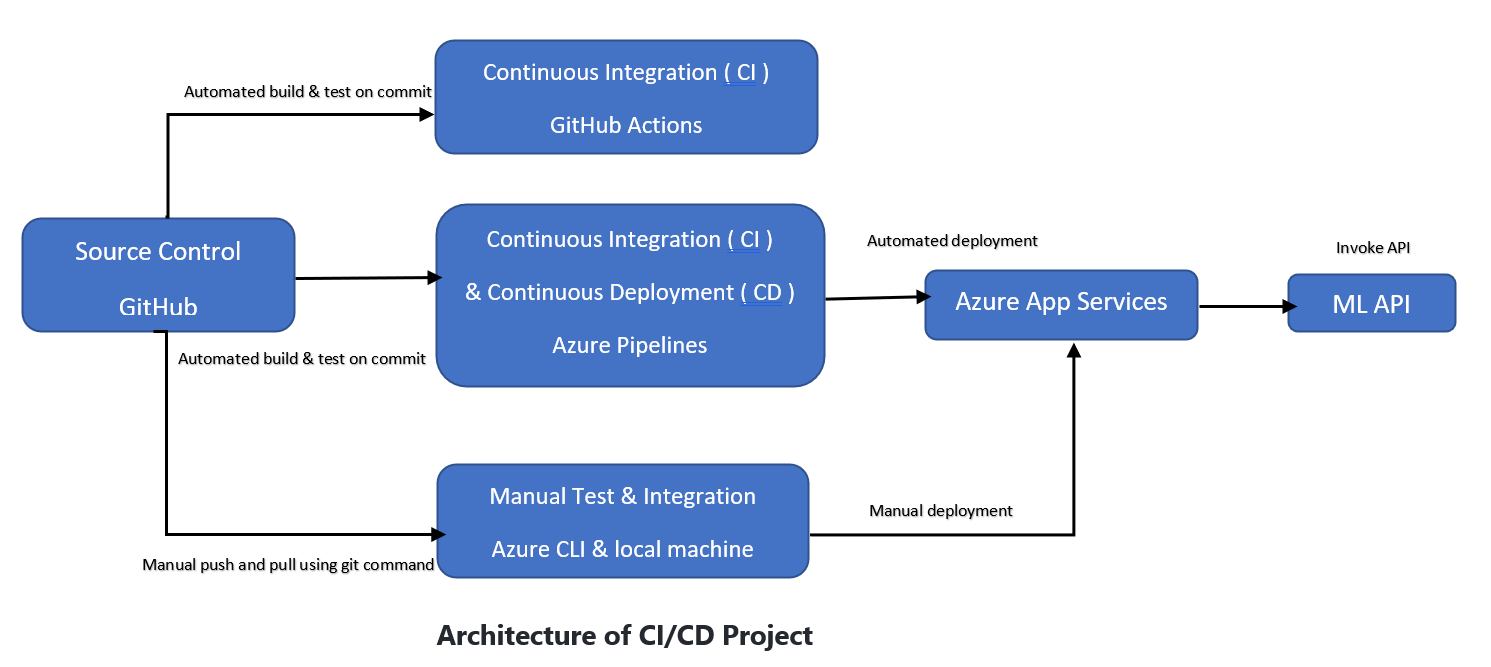 Automated build & test on commit

Continuous Integration ( CI )

GitHub Actions

Source Control

GitHub

Continuous Integration ( CI )

& Continuous Deployment ( CD )

Azure Pipelines

Automated deployment

Azure App Services

Invoke API

ML API

Automated build & test on commit

Manual Test & Integration

Azure CLI & local machine

Manual deployment

Manual push and pull using git command

Architecture of CI/CD Project